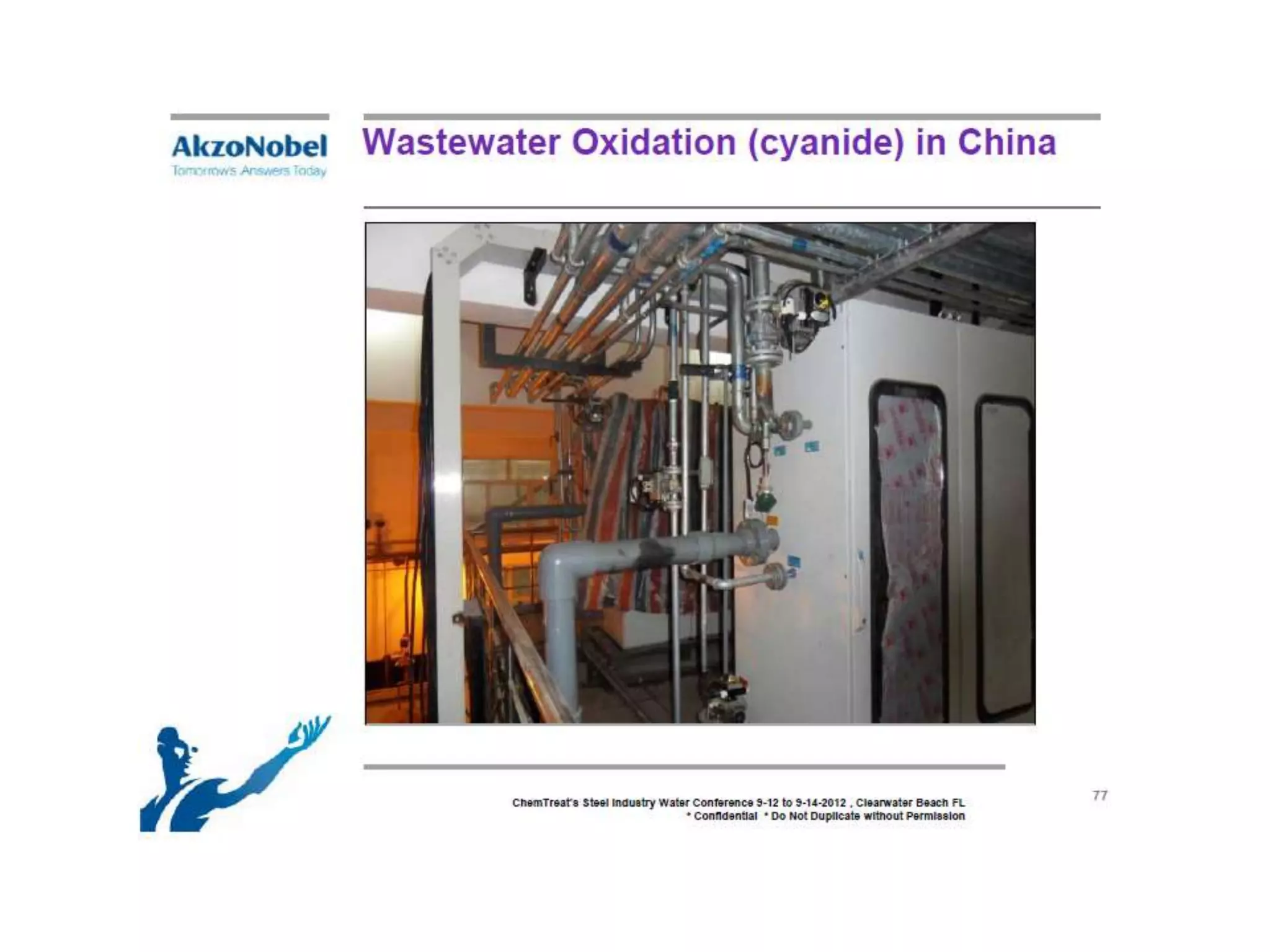 AkzoNobel
Tomorrow's Answers Today

Wastewater Oxidation (cyanide) in China

ChemTreat's Steel Industry Water Conference 9-12 to 9-14-2012 , Clearwater Beach FL
* Confidential * Do Not Duplicate without Permission

77